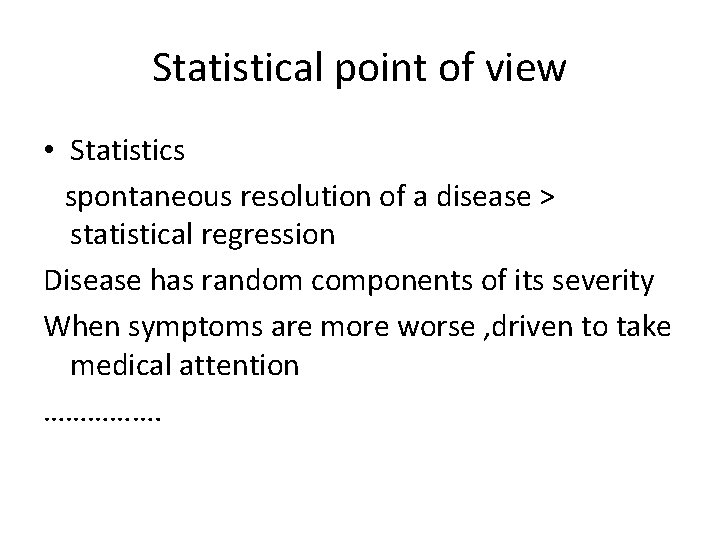 Statistical point of view

• Statistics

spontaneous resolution of a disease > statistical regression

Disease has random components of its severity

When symptoms are more worse ,driven to take medical attention

……………..